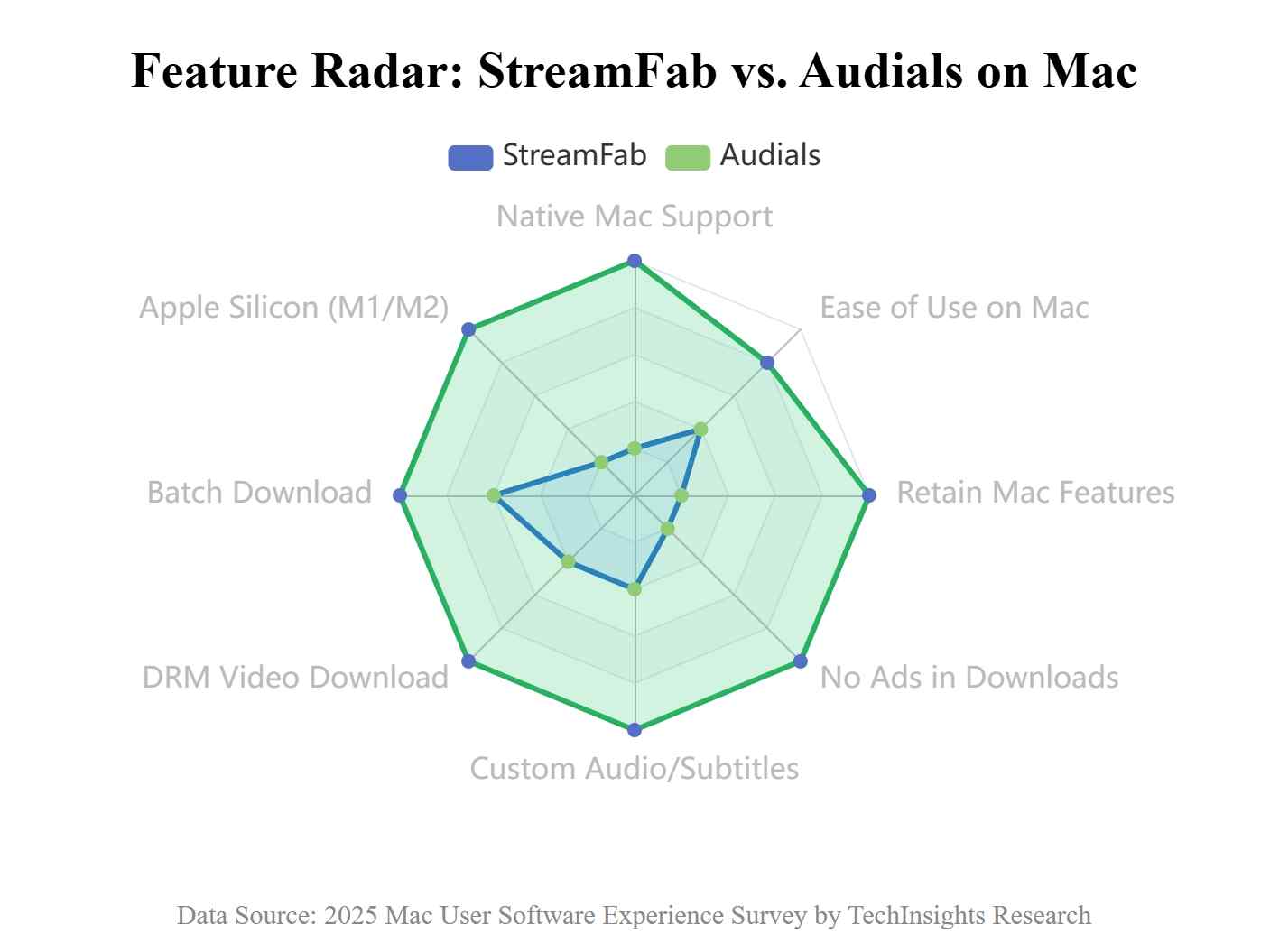 Feature Radar: StreamFab vs. Audials on Mac

StreamFab Audials

Native Mac Support

Ease of Use on Mac

Retain Mac Features

No Ads in Downloads

Custom Audio/Subtitles

DRM Video Download

Batch Download

Apple Silicon (M1/M2)

Data Source: 2025 Mac User Software Experience Survey by TechInsights Research